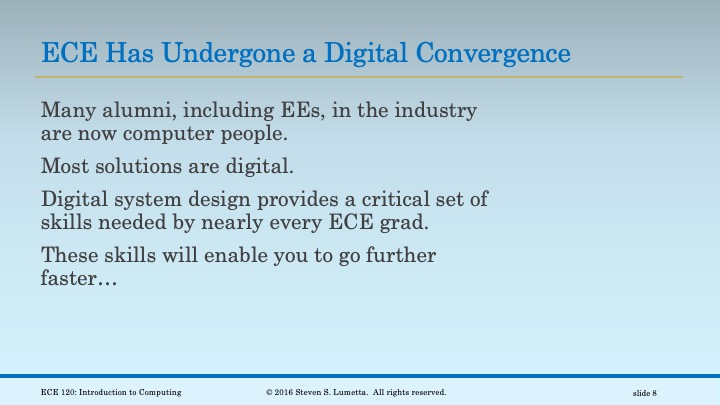 ECE Has Undergone a Digital Convergence

Many alumni, including EEs, in the industry are now computer people.

Most solutions are digital.

Digital system design provides a critical set of skills needed by nearly every ECE grad.

These skills will enable you to go further faster…

ECE 120: Introduction to Computing

© 2016 Steven S. Lumetta. All rights reserved.

slide 8